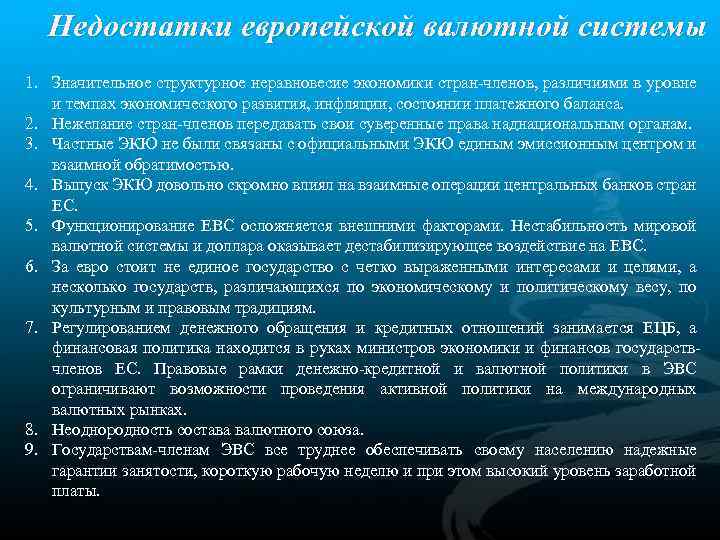 Недостатки европейской валютной системы

1. Значительное структурное неравновесие экономики стран-членов, различиями в уровне и темпах экономического развития, инфляции, состоянии платежного баланса.
2. Нежелание стран-членов передавать свои суверенные права наднациональным органам.
3. Частные ЭКЮ не были связаны с официальными ЭКЮ единым эмиссионным центром и взаимной обратимостью.
4. Выпуск ЭКЮ довольно скромно влиял на взаимные операции центральных банков стран ЕС.
5. Функционирование ЕВС осложняется внешними факторами. Нестабильность мировой валютной системы и доллара оказывает дестабилизирующее воздействие на ЕВС.
6. За евро стоит не единое государство с четко выраженными интересами и целями, а несколько государств, различающихся по экономическому и политическому весу, по культурным и правовым традициям.
7. Регулированием денежного обращения и кредитных отношений занимается ЕЦБ, а финансовая политика находится в руках министров экономики и финансов государств-членов ЕС. Правовые рамки денежно-кредитной и валютной политики в ЭВС ограничивают возможности проведения активной политики на международных валютных рынках.
8. Неоднородность состава валютного союза.
9. Государствам-членам ЭВС все труднее обеспечивать своему населению надежные гарантии занятости, короткую рабочую неделю и при этом высокий уровень заработной платы.